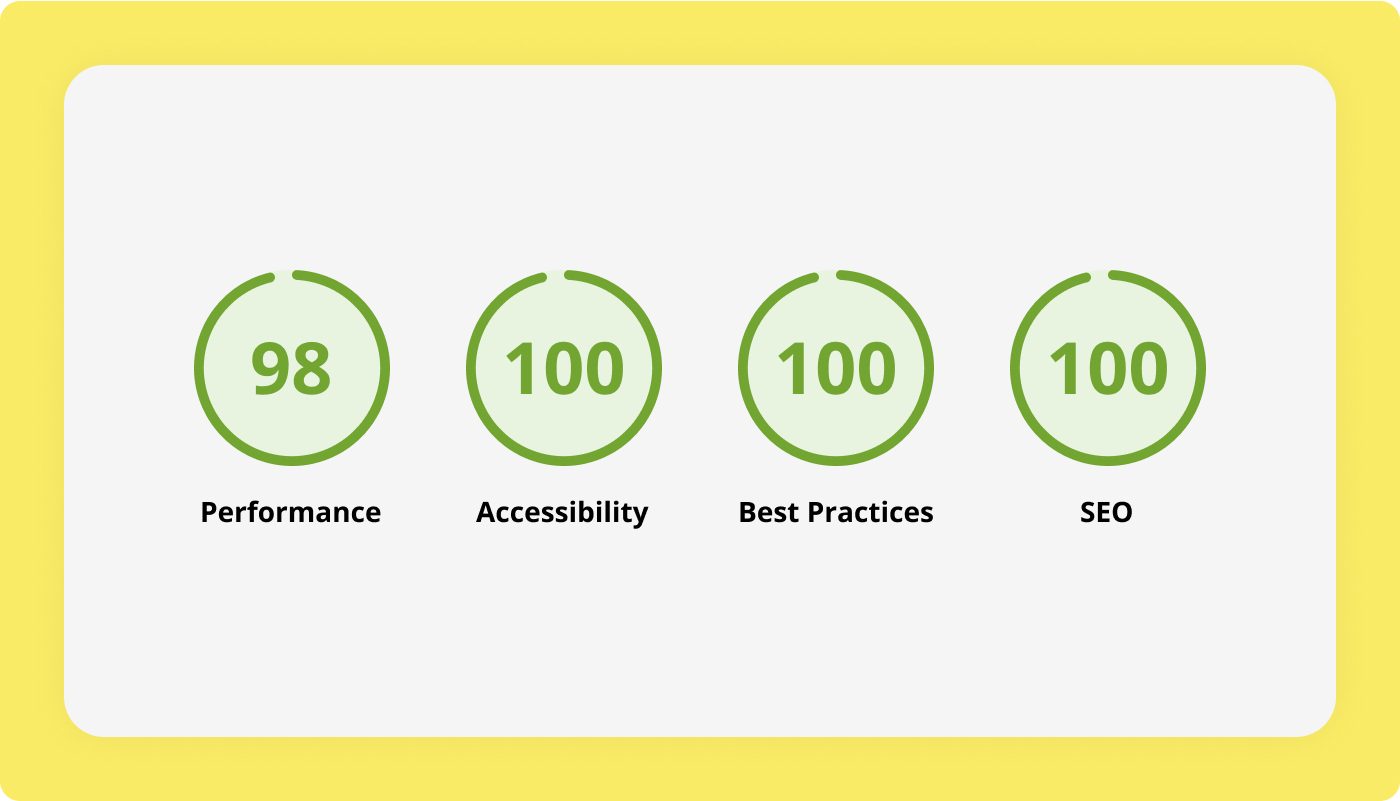 98
Performance

100
Accessibility

100
Best Practices

100
SEO